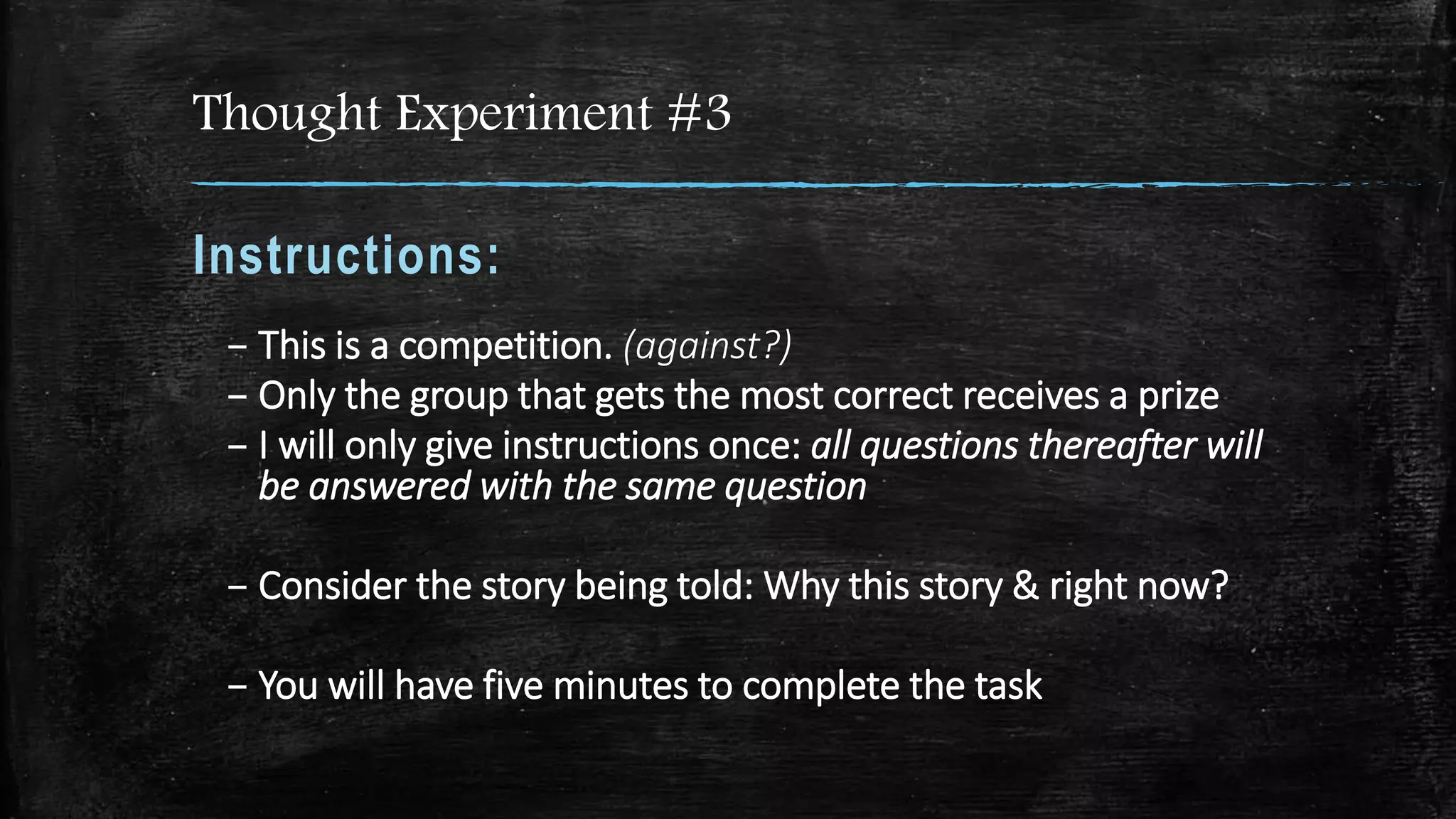 Thought Experiment #3

Instructions:

– This is a competition. (against?)
– Only the group that gets the most correct receives a prize
– I will only give instructions once: all questions thereafter will be answered with the same question

– Consider the story being told: Why this story & right now?

– You will have five minutes to complete the task